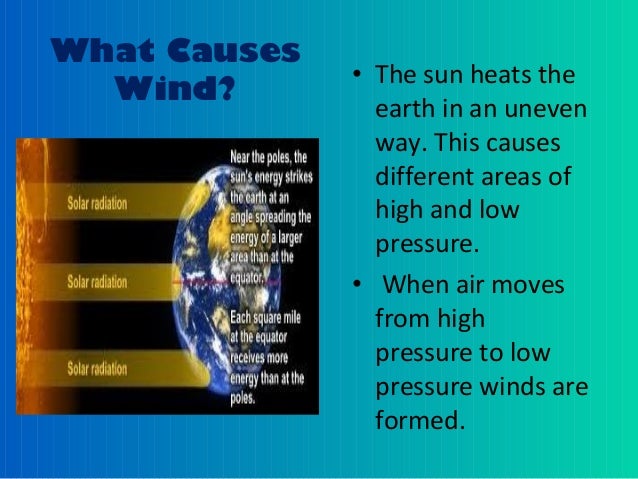 What Causes Wind?

Solar radiation

Solar radiation

Solar radiation

Near the poles, the sun's energy strikes the earth at an angle spreading the energy of a larger area than at the equator.

Each square mile at the equator receives more energy than at the poles.

• The sun heats the earth in an uneven way. This causes different areas of high and low pressure.

• When air moves from high pressure to low pressure winds are formed.